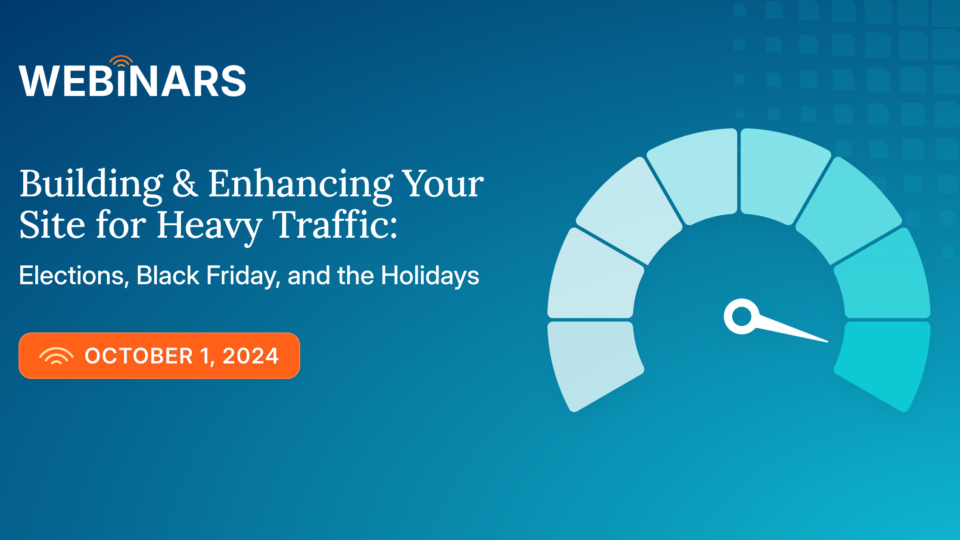 WEBINARS

Building & Enhancing Your Site for Heavy Traffic:

Elections, Black Friday, and the Holidays

OCTOBER 1, 2024